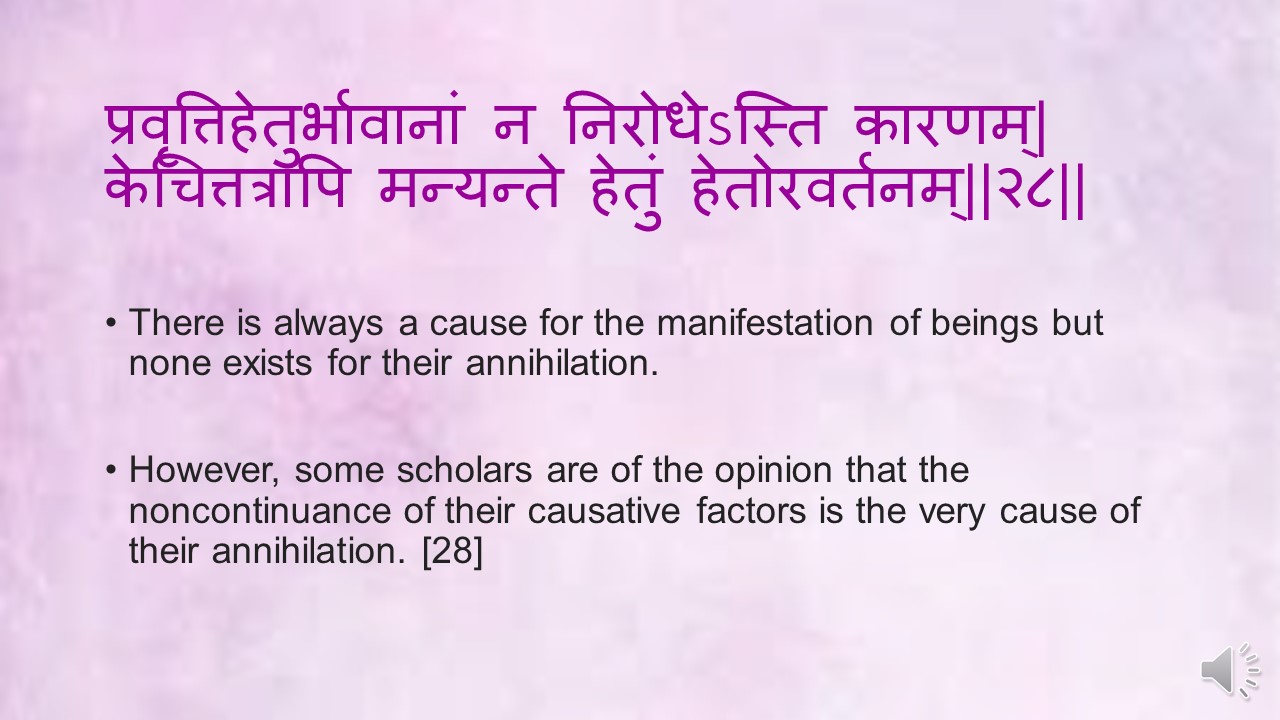 प्रवृत्तिहेतुर्भावानां न निरोधेऽस्ति कारणम्|
केचित्तत्रापि मन्यन्ते हेतुं हेतोरवर्तनम्||२८||

• There is always a cause for the manifestation of beings but none exists for their annihilation.

• However, some scholars are of the opinion that the noncontinuance of their causative factors is the very cause of their annihilation. [28]